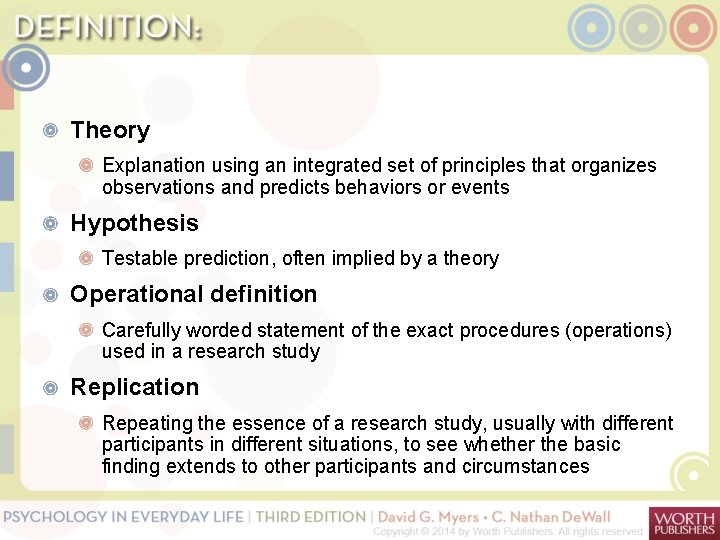 DEFINITION:

Theory

Explanation using an integrated set of principles that organizes observations and predicts behaviors or events

Hypothesis

Testable prediction, often implied by a theory

Operational definition

Carefully worded statement of the exact procedures (operations) used in a research study

Replication

Repeating the essence of a research study, usually with different participants in different situations, to see whether the basic finding extends to other participants and circumstances

PSYCHOLOGY IN EVERYDAY LIFE | THIRD EDITION | David G. Myers • C. Nathan DeWall
Copyright © 2014 by Worth Publishers. All rights reserved.

WORTH PUBLISHERS